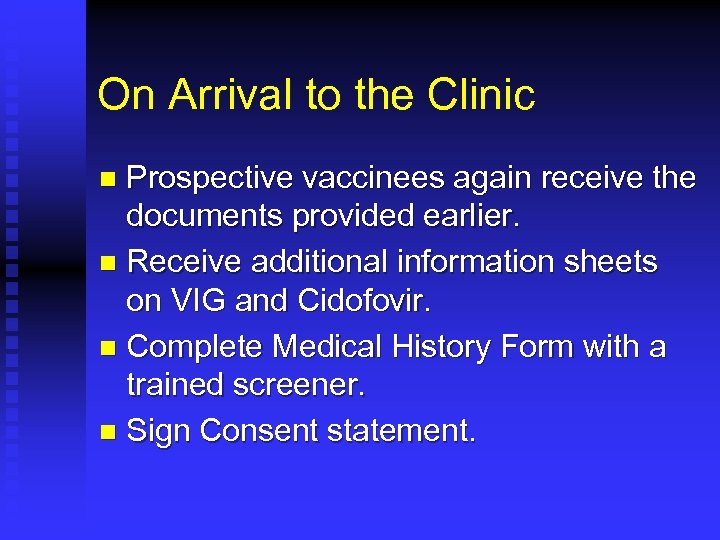 On Arrival to the Clinic

- Prospective vaccinees again receive the documents provided earlier.
- Receive additional information sheets on VIG and Cidofovir.
- Complete Medical History Form with a trained screener.
- Sign Consent statement.